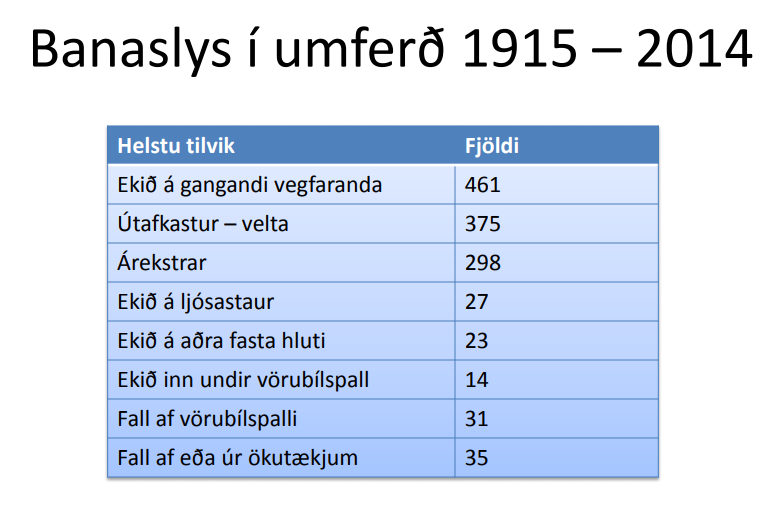 Banaslys í umferð 1915 – 2014

| Helstu tilvik | Fjöldi |
|---|---|
| Ekið á gangandi vegfaranda | 461 |
| Útafkastur – velta | 375 |
| Árekstrar | 298 |
| Ekið á ljósastaur | 27 |
| Ekið á aðra fasta hluti | 23 |
| Ekið inn undir vörubílspall | 14 |
| Fall af vörubílspalli | 31 |
| Fall af eða úr ökutækjum | 35 |